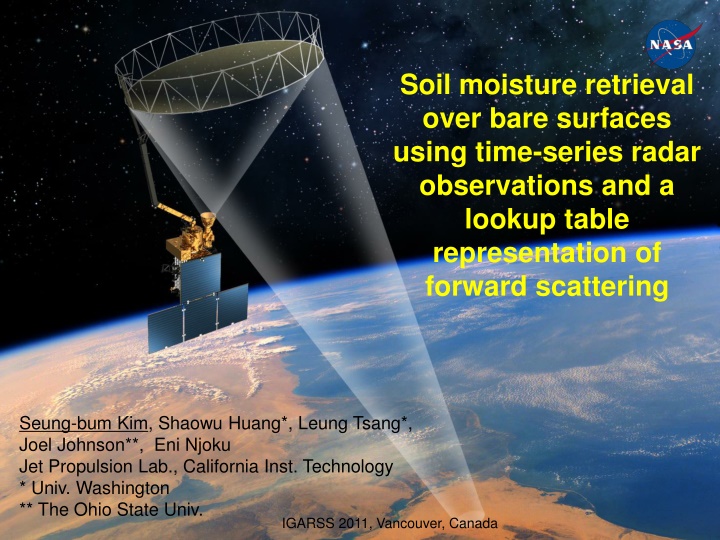 NASA

Soil moisture retrieval over bare surfaces using time-series radar observations and a lookup table representation of forward scattering

Seung-bum Kim, Shaowu Huang*, Leung Tsang*, Joel Johnson**, Eni Njoku
Jet Propulsion Lab., California Inst. Technology
* Univ. Washington
** The Ohio State Univ.

IGARSS 2011, Vancouver, Canada